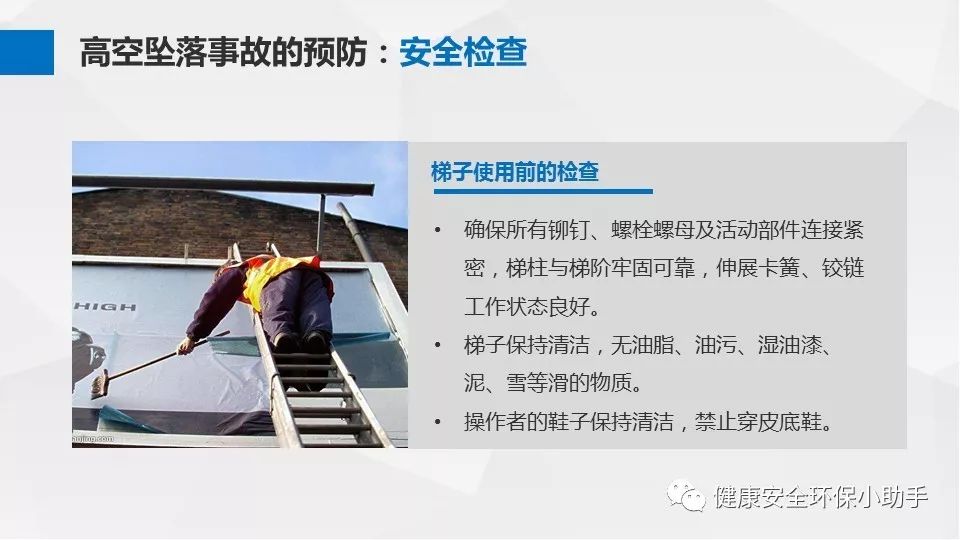 高空坠落事故的预防：安全检查

HIGH

梯子使用前的检查

• 确保所有铆钉、螺栓螺母及活动部件连接紧密，梯柱与梯阶牢固可靠，伸展卡簧、铰链工作状态良好。
• 梯子保持清洁，无油脂、油污、湿油漆、泥、雪等滑的物质。
• 操作者的鞋子保持清洁，禁止穿皮底鞋。

健康安全环保小助手